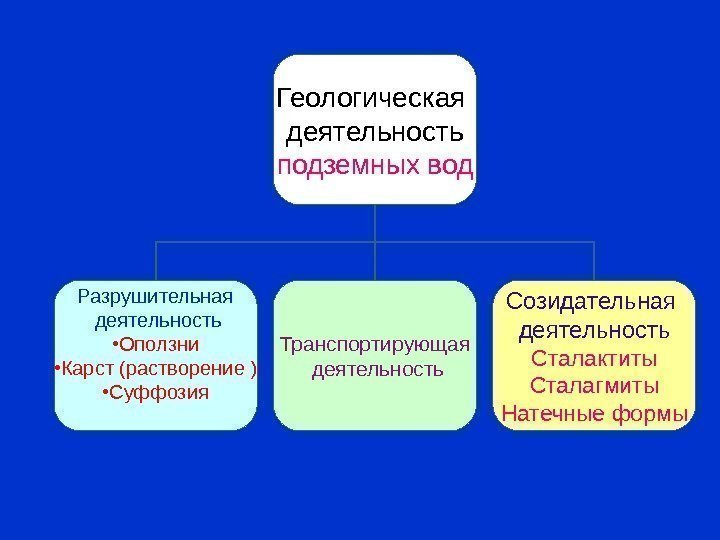 Геологическая деятельность подземных вод

Разрушительная деятельность
•Оползни
•Карст (растворение )
•Суффозия

Транспортирующая деятельность

Созидательная деятельность
Сталактиты
Сталагмиты
Натечные формы